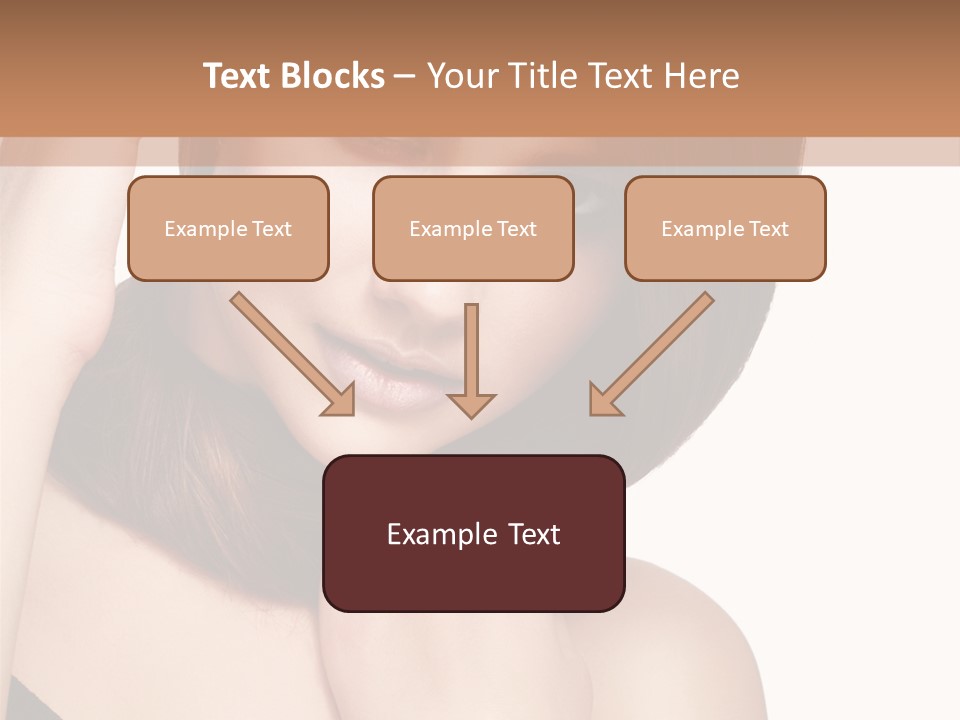 Text Blocks – Your Title Text Here

Example Text

Example Text

Example Text

Example Text